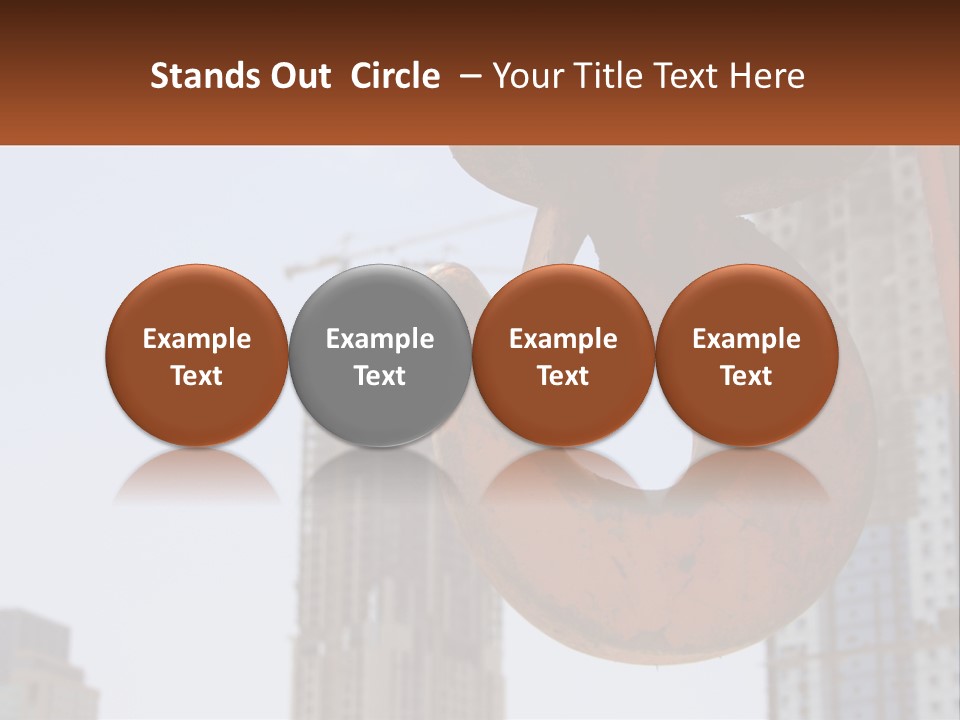 Stands Out Circle – Your Title Text Here

Example Text

Example Text

Example Text

Example Text